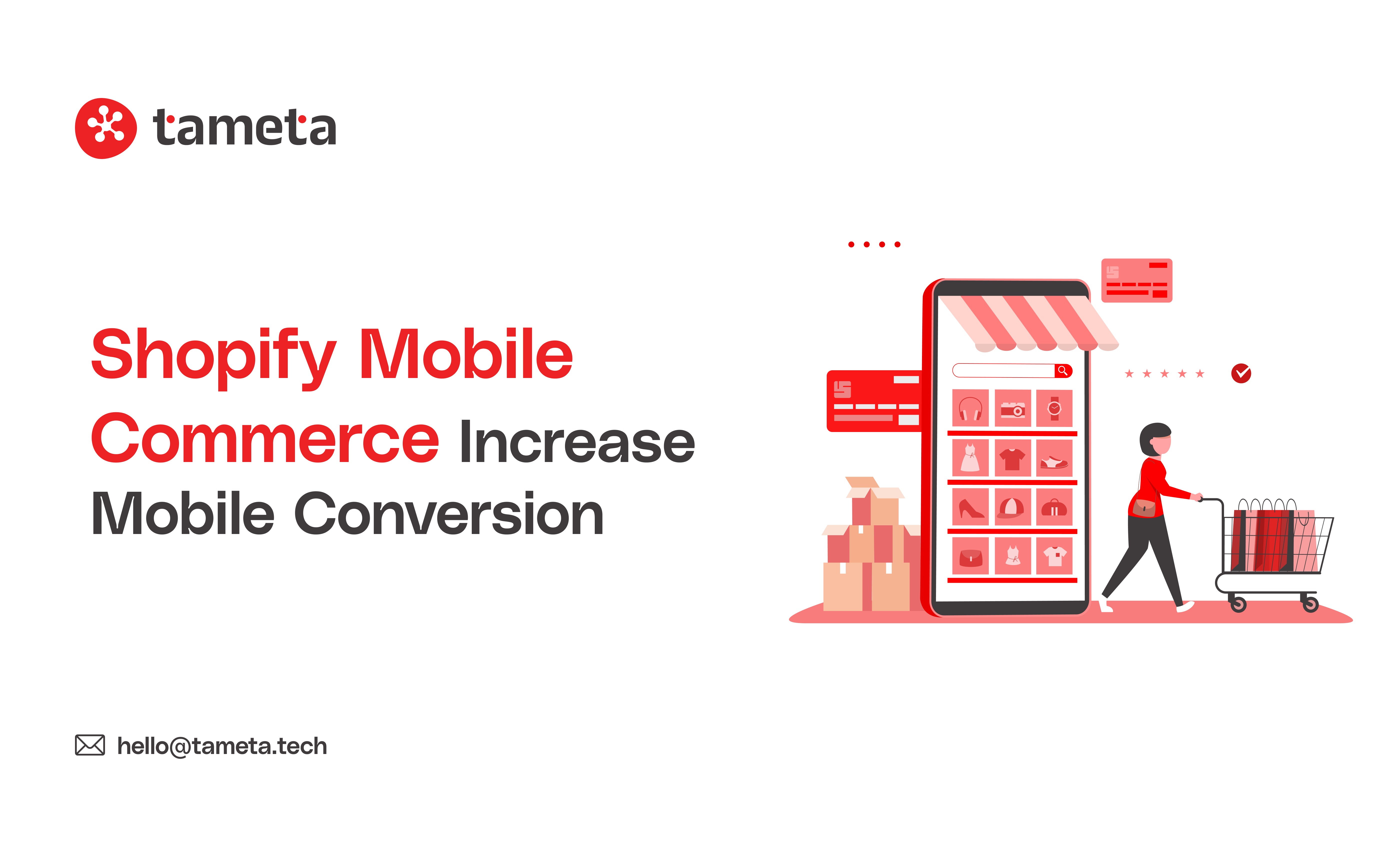 tameta

Shopify Mobile Commerce Increase Mobile Conversion

hello@tameta.tech